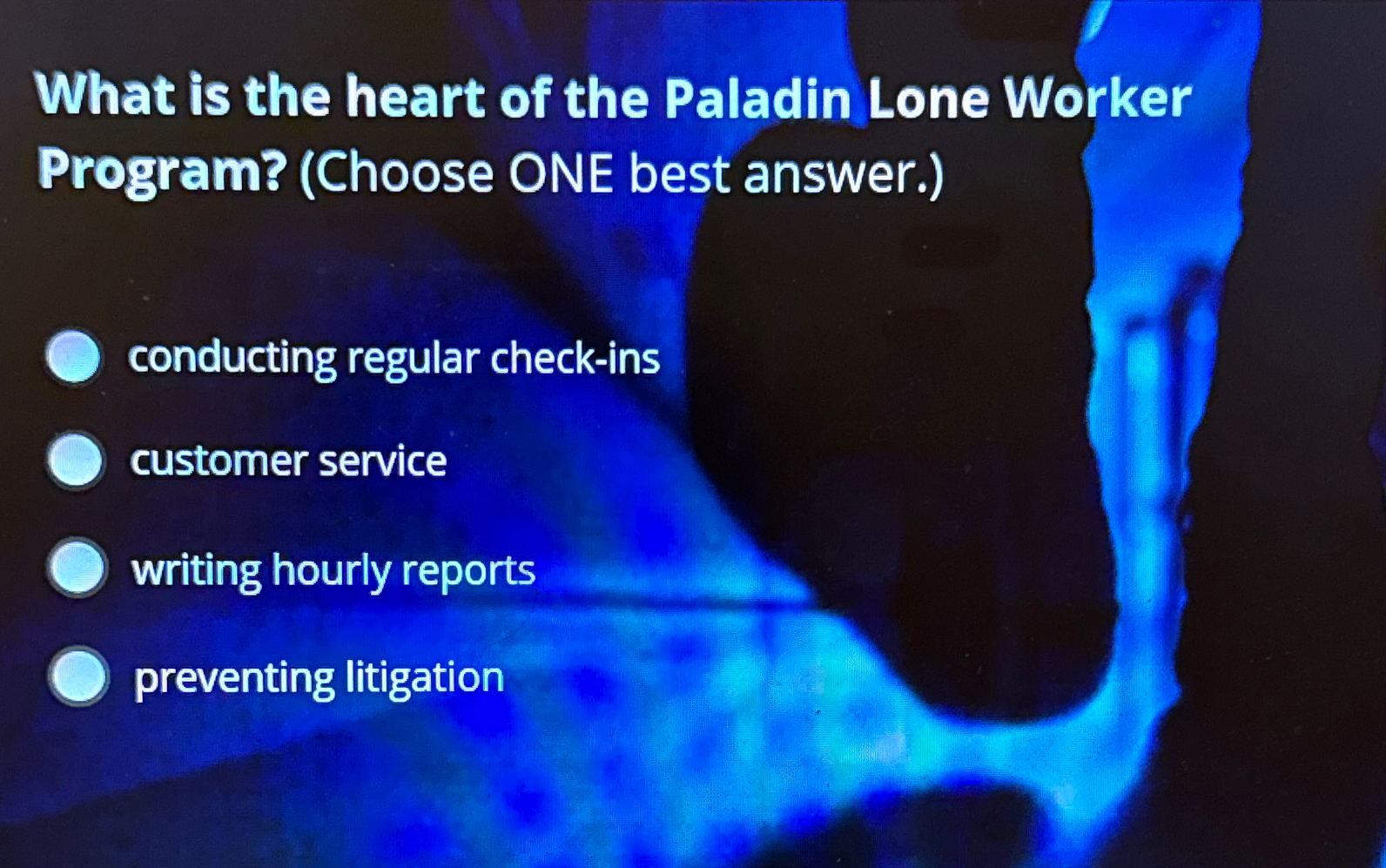 What is the heart of the Paladin Lone Worker Program? (Choose ONE best answer.)

conducting regular check-ins

customer service

writing hourly reports

preventing litigation